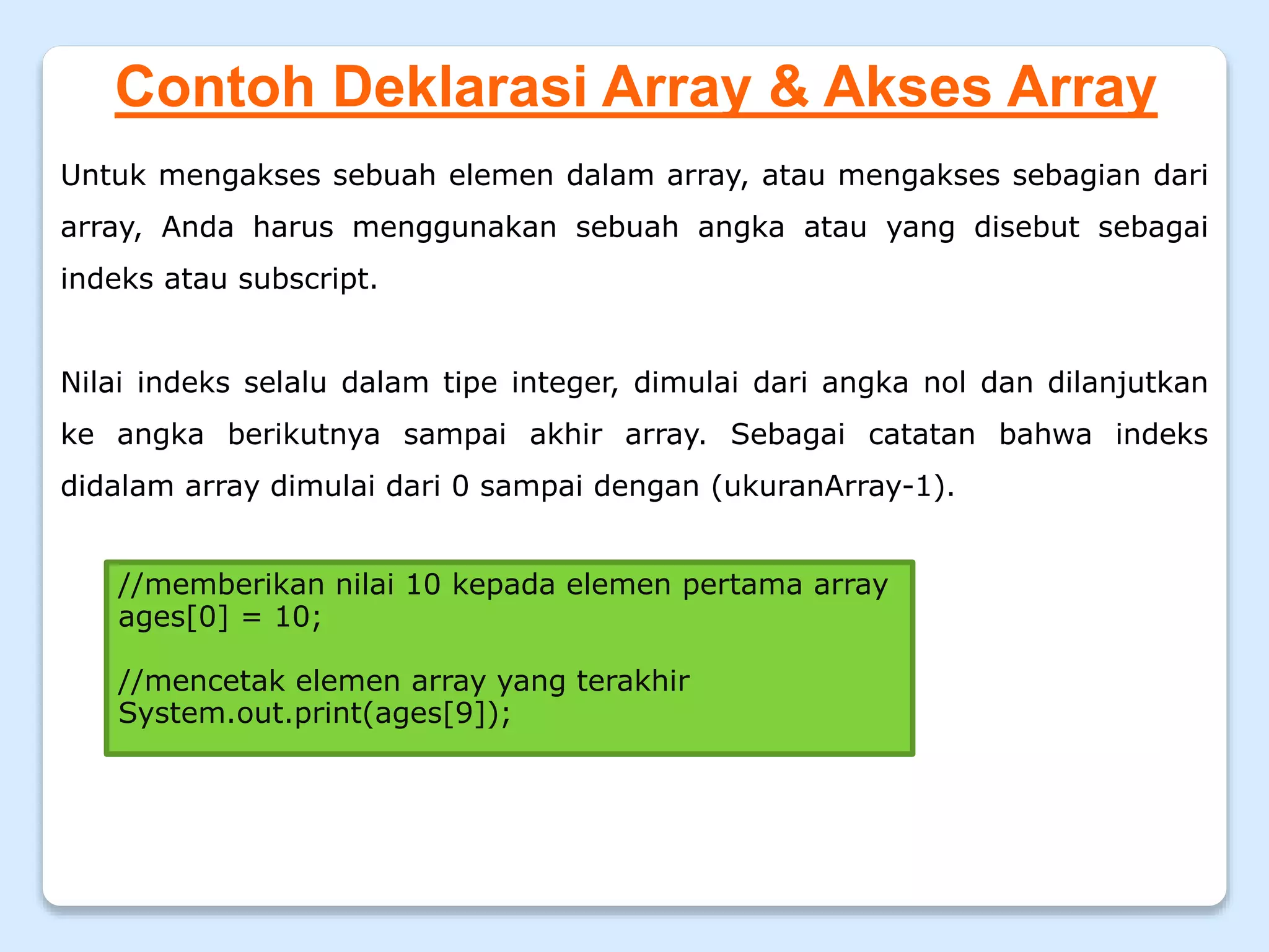 Contoh Deklarasi Array & Akses Array

Untuk mengakses sebuah elemen dalam array, atau mengakses sebagian dari array, Anda harus menggunakan sebuah angka atau yang disebut sebagai indeks atau subscript.

Nilai indeks selalu dalam tipe integer, dimulai dari angka nol dan dilanjutkan ke angka berikutnya sampai akhir array. Sebagai catatan bahwa indeks didalam array dimulai dari 0 sampai dengan (ukuranArray-1).

//memberikan nilai 10 kepada elemen pertama array
ages[0] = 10;

//mencetak elemen array yang terakhir
System.out.print(ages[9]);